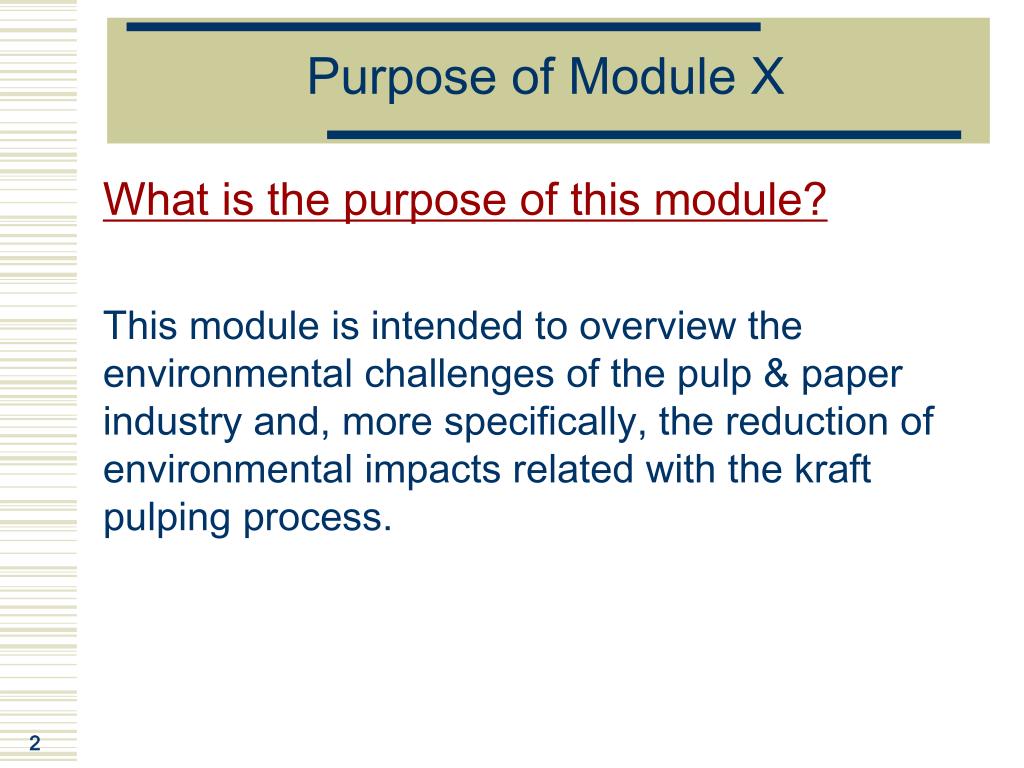 Purpose of Module X

What is the purpose of this module?

This module is intended to overview the environmental challenges of the pulp & paper industry and, more specifically, the reduction of environmental impacts related with the kraft pulping process.

2